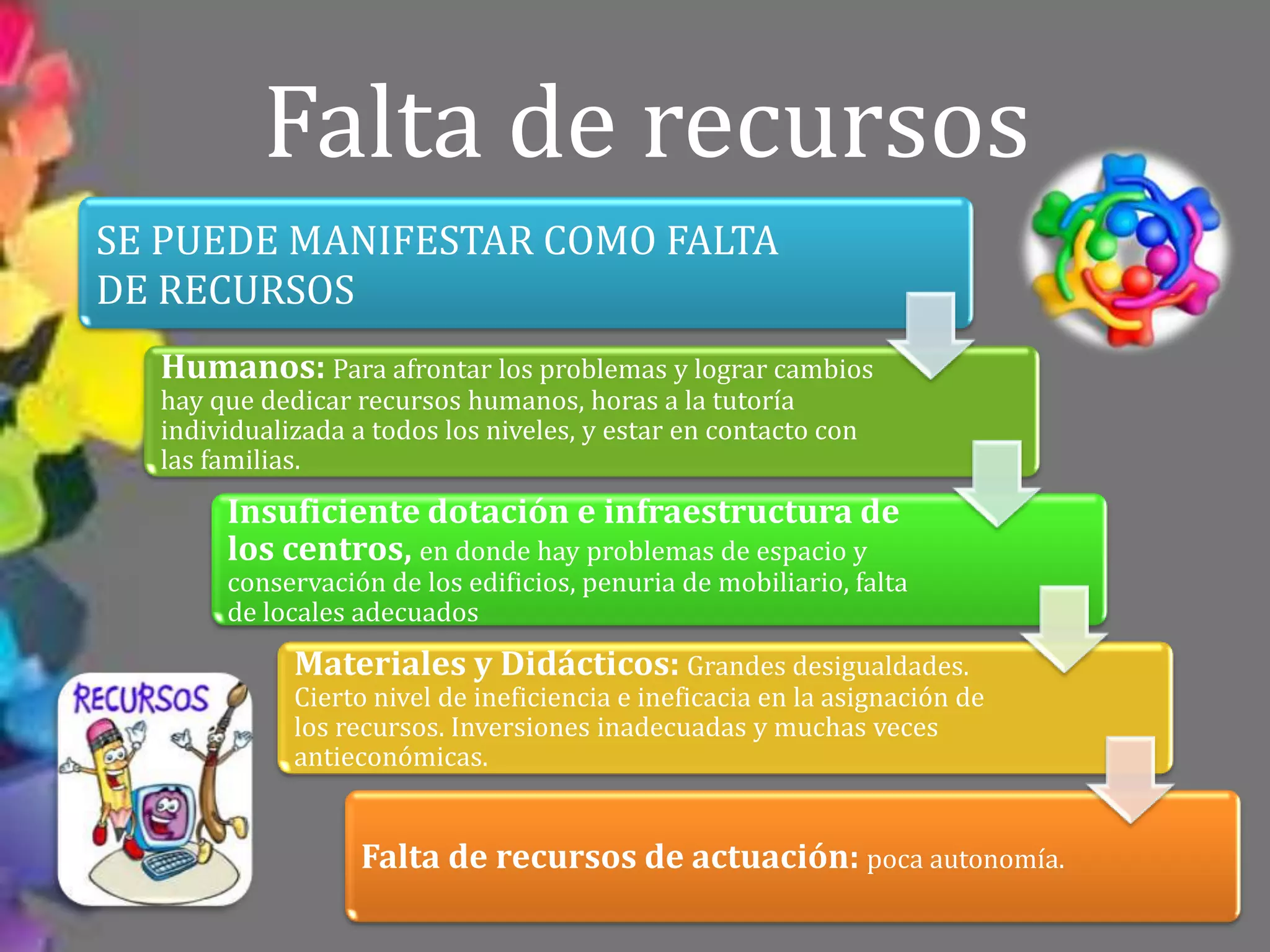 Falta de recursos

SE PUEDE MANIFESTAR COMO FALTA DE RECURSOS

Humanos: Para afrontar los problemas y lograr cambios hay que dedicar recursos humanos, horas a la tutoría individualizada a todos los niveles, y estar en contacto con las familias.

Insuficiente dotación e infraestructura de los centros, en donde hay problemas de espacio y conservación de los edificios, penuria de mobiliario, falta de locales adecuados

Materiales y Didácticos: Grandes desigualdades. Cierto nivel de ineficiencia e ineficacia en la asignación de los recursos. Inversiones inadecuadas y muchas veces antieconómicas.

Falta de recursos de actuación: poca autonomía.

RECURSOS